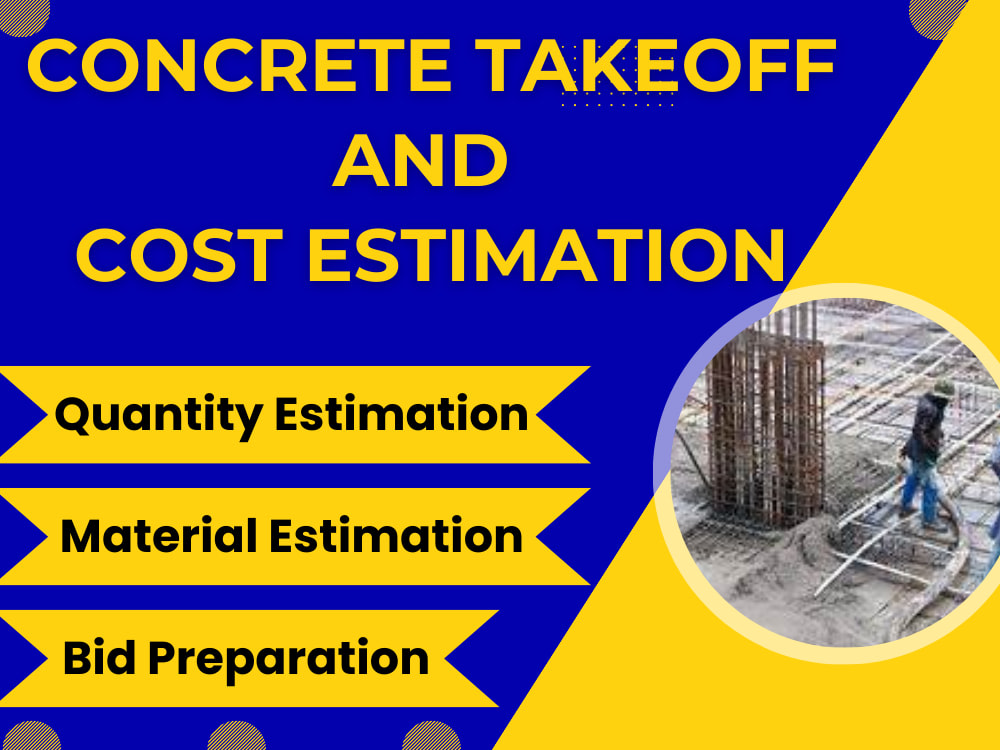 CONCRETE TAKEOFF
AND
COST ESTIMATION

Quantity Estimation

Material Estimation

Bid Preparation